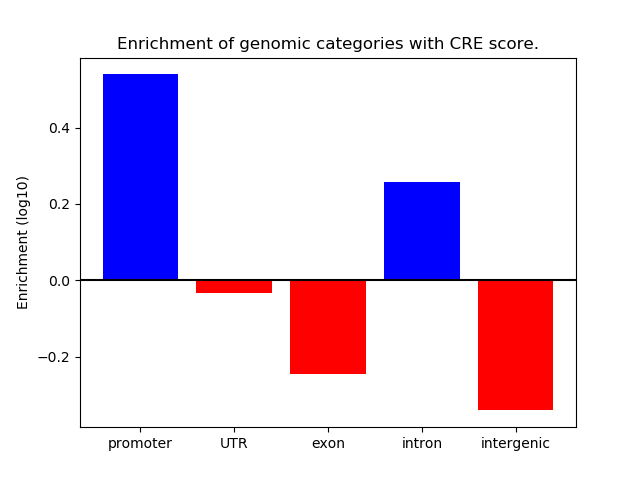 Enrichment of genomic categories with CRE score.

Enrichment (log10)

0.4
0.2
0.0
−0.2

promoter
UTR
exon
intron
intergenic